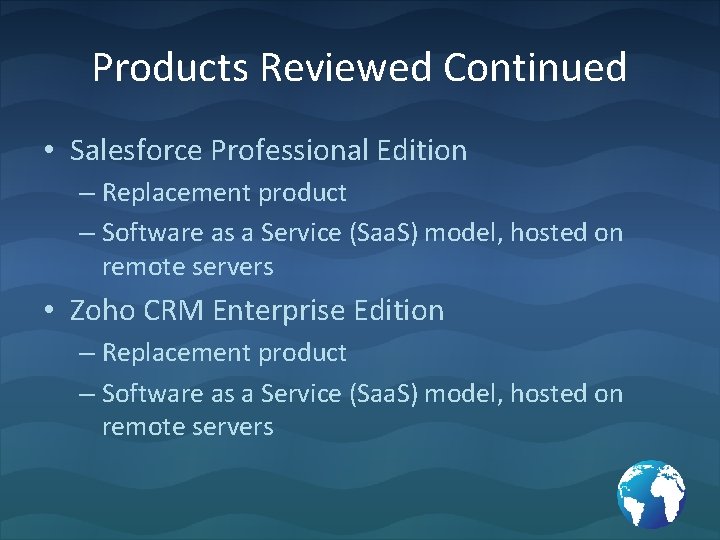 Products Reviewed Continued

• Salesforce Professional Edition
– Replacement product
– Software as a Service (SaaS) model, hosted on remote servers

• Zoho CRM Enterprise Edition
– Replacement product
– Software as a Service (SaaS) model, hosted on remote servers